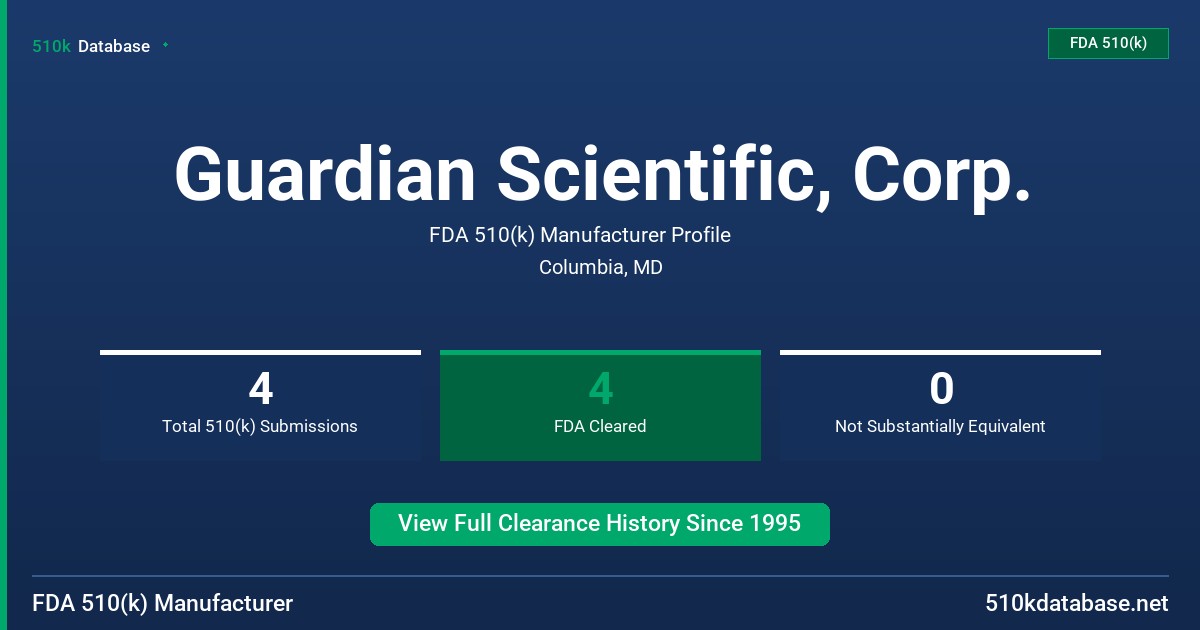 510k Database

FDA 510(k)

Guardian Scientific, Corp.

FDA 510(k) Manufacturer Profile

Columbia, MD

4
Total 510(k) Submissions

4
FDA Cleared

0
Not Substantially Equivalent

View Full Clearance History Since 1995

FDA 510(k) Manufacturer

510kdatabase.net